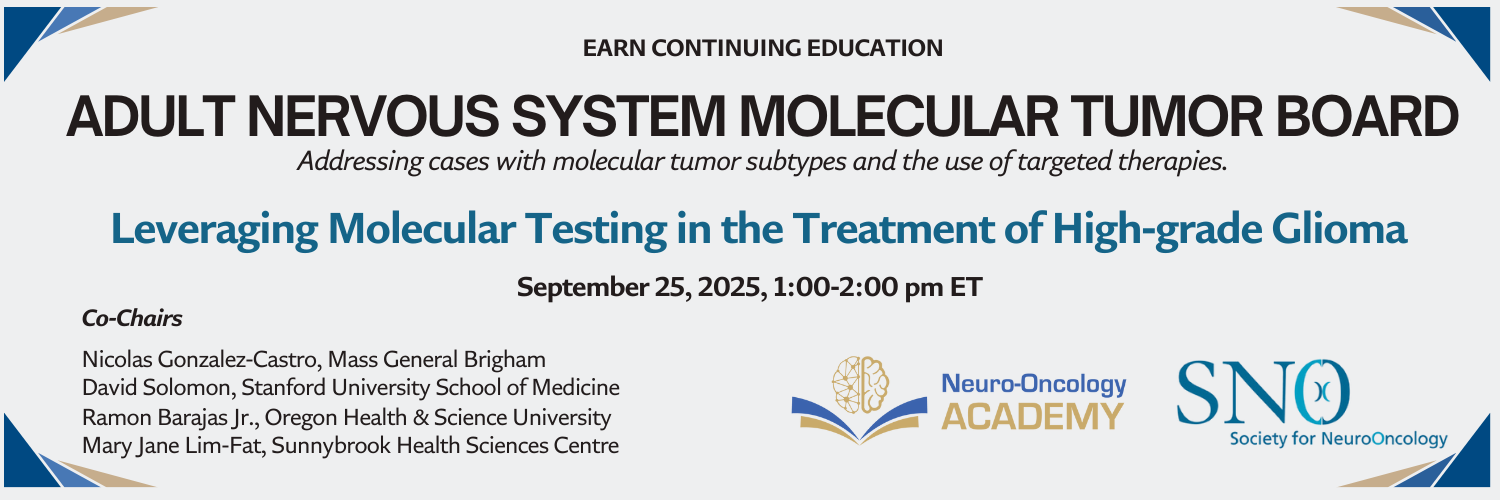 EARN CONTINUING EDUCATION

ADULT NERVOUS SYSTEM MOLECULAR TUMOR BOARD

Addressing cases with molecular tumor subtypes and the use of targeted therapies.

Leveraging Molecular Testing in the Treatment of High-grade Glioma

September 25, 2025, 1:00-2:00 pm ET

Co-Chairs

Nicolas Gonzalez-Castro, Mass General Brigham
David Solomon, Stanford University School of Medicine
Ramon Barajas Jr., Oregon Health & Science University
Mary Jane Lim-Fat, Sunnybrook Health Sciences Centre

Neuro-Oncology ACADEMY

SNO
Society for NeuroOncology